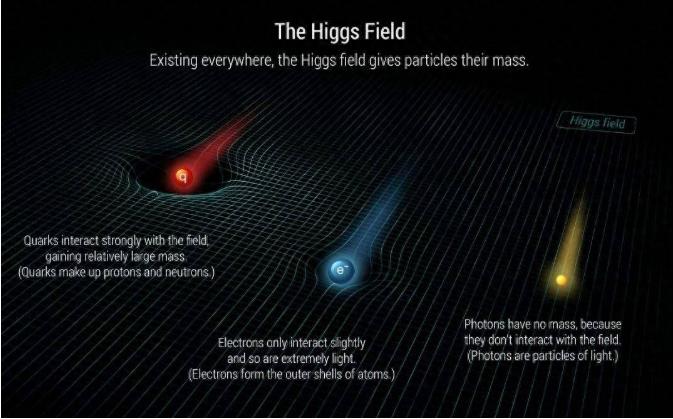 The Higgs Field

Existing everywhere, the Higgs field gives particles their mass.

Higgs field

q

Quarks interact strongly with the field, gaining relatively large mass. (Quarks make up protons and neutrons.)

$e^-$

Electrons only interact slightly and so are extremely light. (Electrons form the outer shells of atoms.)

Photons have no mass, because they don't interact with the field. (Photons are particles of light.)